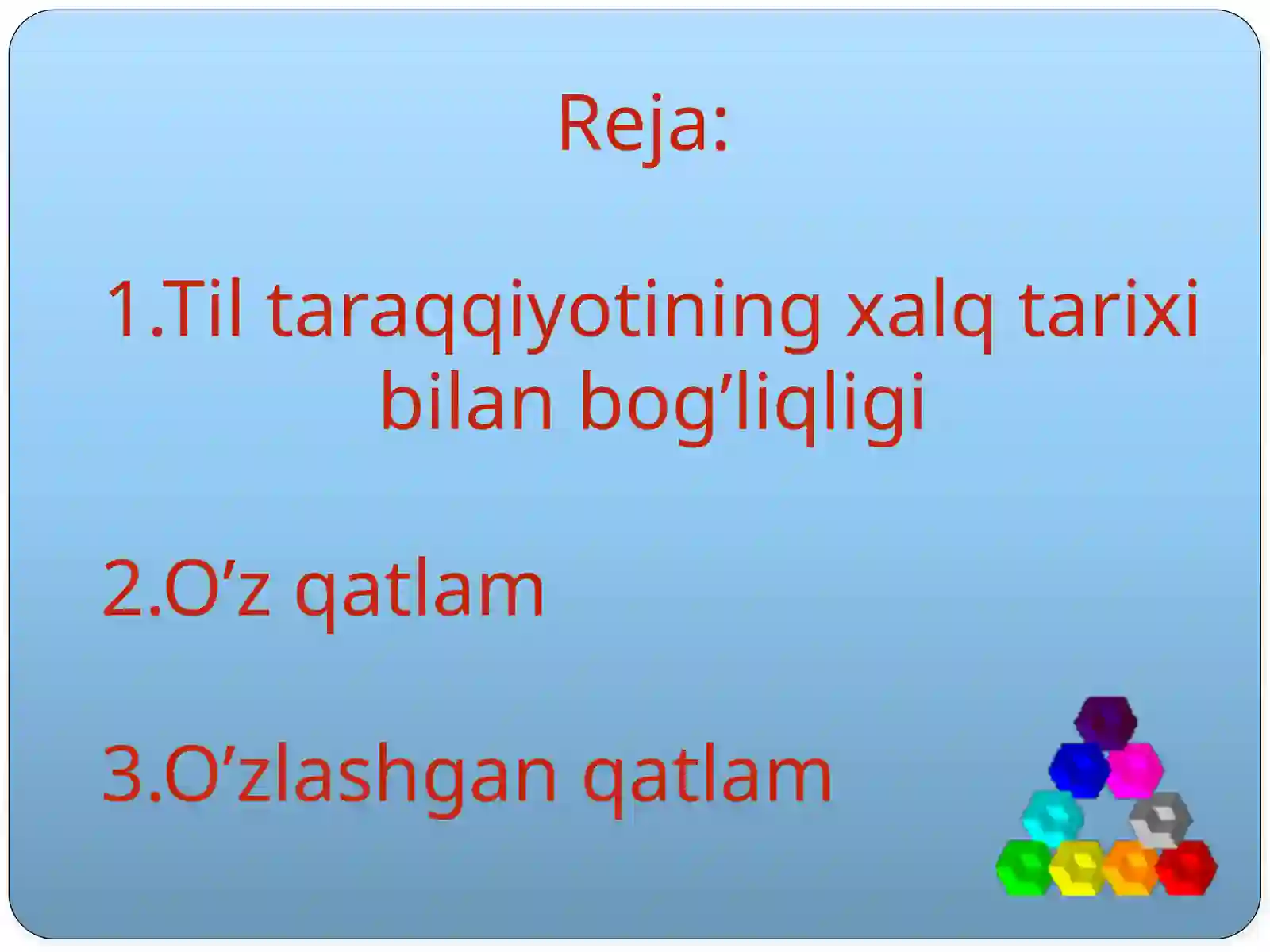 Reja:

1.Til taraqqiyotining xalq tarixi bilan bog’liqligi

2.O’z qatlam

3.O’zlashgan qatlam